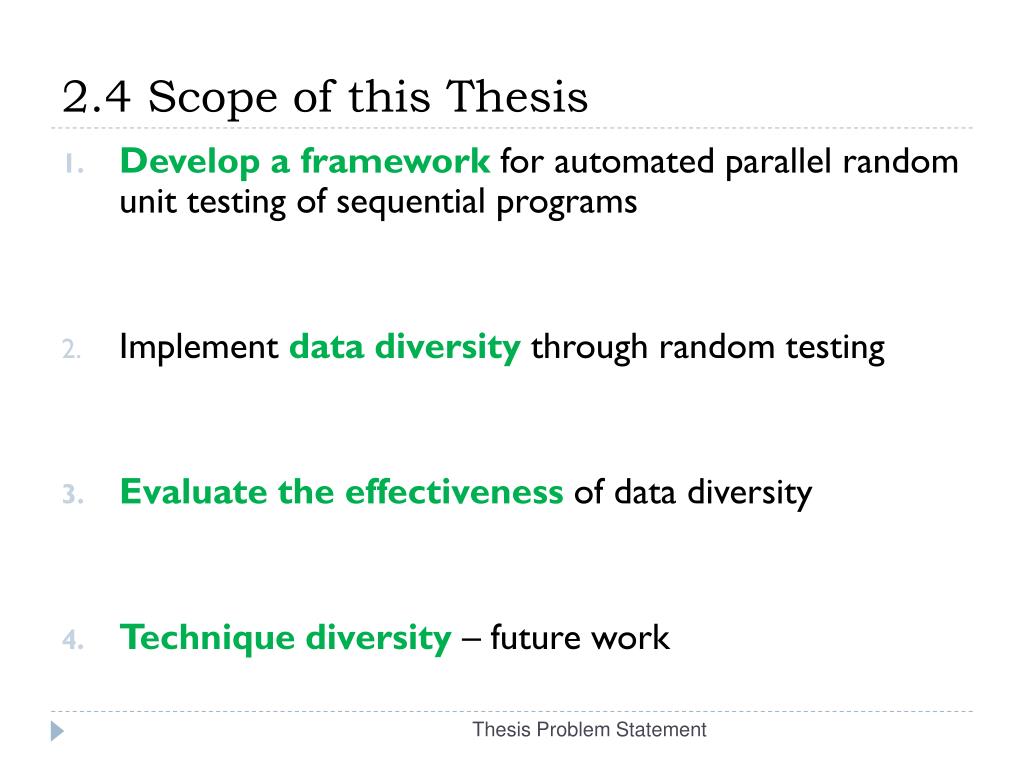 2.4 Scope of this Thesis

1. Develop a framework for automated parallel random unit testing of sequential programs

2. Implement data diversity through random testing

3. Evaluate the effectiveness of data diversity

4. Technique diversity – future work

Thesis Problem Statement